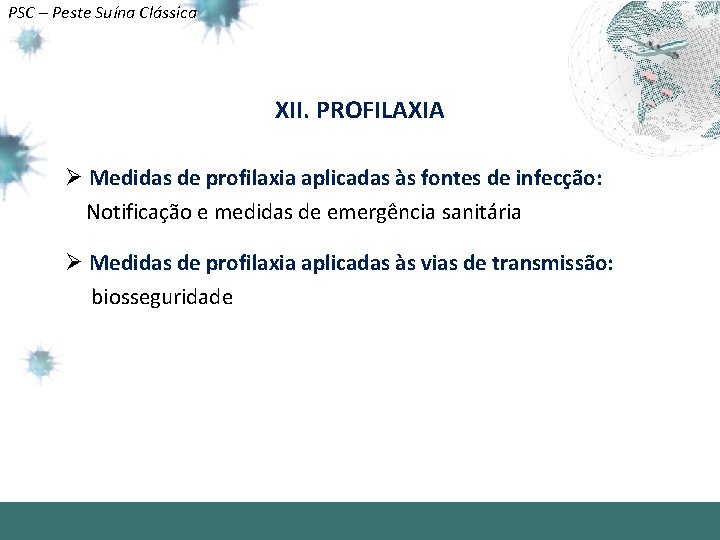 PSC – Peste Suína Clássica

XII. PROFILAXIA

➢ Medidas de profilaxia aplicadas às fontes de infecção:
Notificação e medidas de emergência sanitária

➢ Medidas de profilaxia aplicadas às vias de transmissão:
biosseguridade